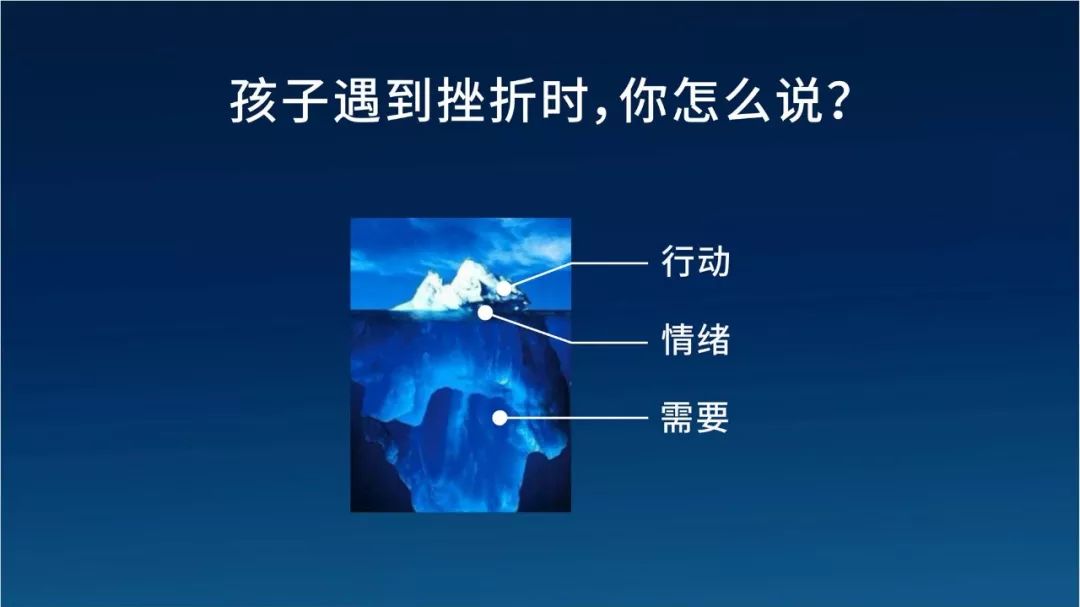 孩子遇到挫折时，你怎么说？

行动

情绪

需要